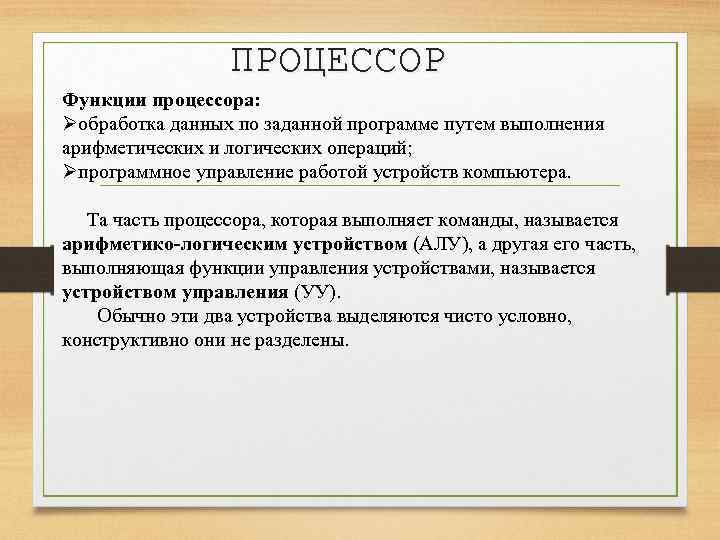 ПРОЦЕССОР

Функции процессора:
➢обработка данных по заданной программе путем выполнения арифметических и логических операций;
➢программное управление работой устройств компьютера.

Та часть процессора, которая выполняет команды, называется арифметико-логическим устройством (АЛУ), а другая его часть, выполняющая функции управления устройствами, называется устройством управления (УУ).

Обычно эти два устройства выделяются чисто условно, конструктивно они не разделены.